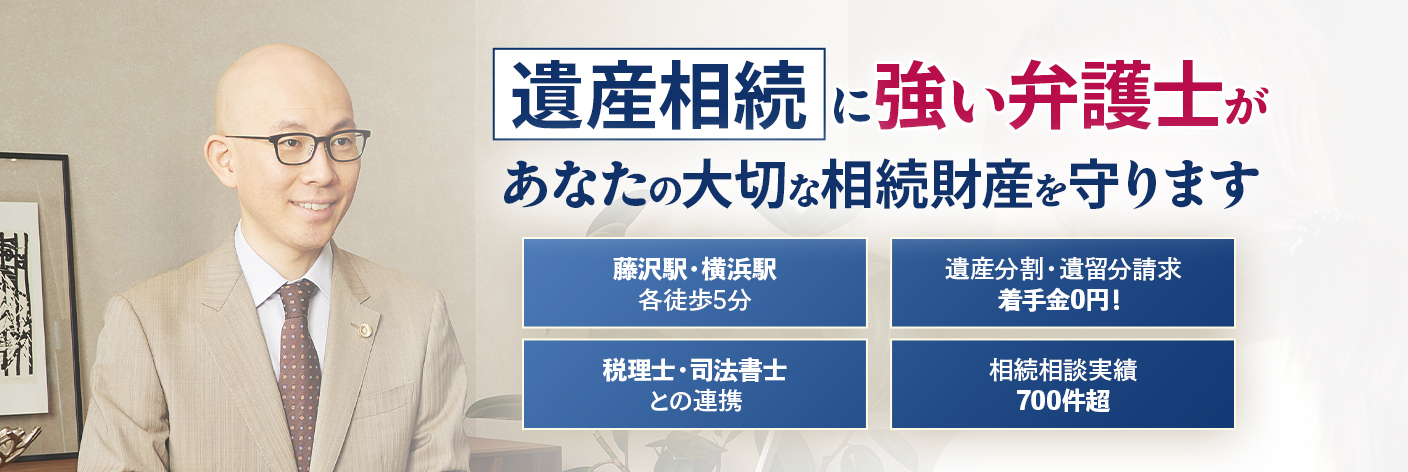 遺産相続に強い弁護士が
あなたの大切な相続財産を守ります

藤沢駅・横浜駅
各徒歩5分

遺産分割・遺留分請求
着手金0円!

税理士・司法書士
との連携

相続相談実績
700件超